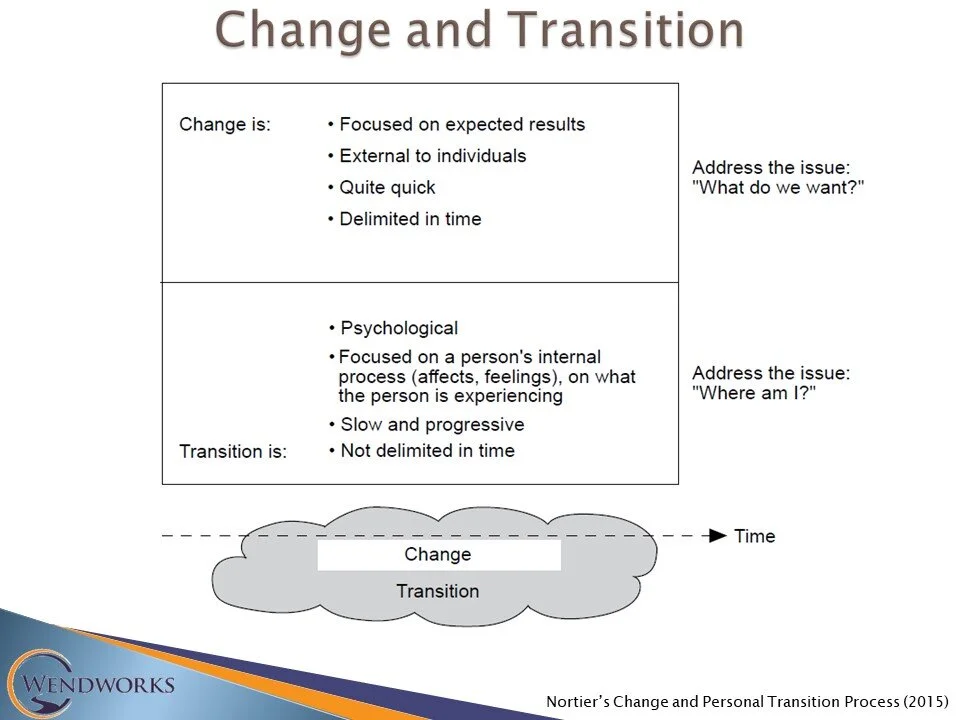 Change and Transition

Change is:
• Focused on expected results
• External to individuals
• Quite quick
• Delimited in time

Address the issue: "What do we want?"

• Psychological
• Focused on a person's internal process (affects, feelings), on what the person is experiencing
• Slow and progressive
Transition is:
• Not delimited in time

Address the issue: "Where am I?"

Time
Change
Transition

WENDWORKS

Nortier's Change and Personal Transition Process (2015)